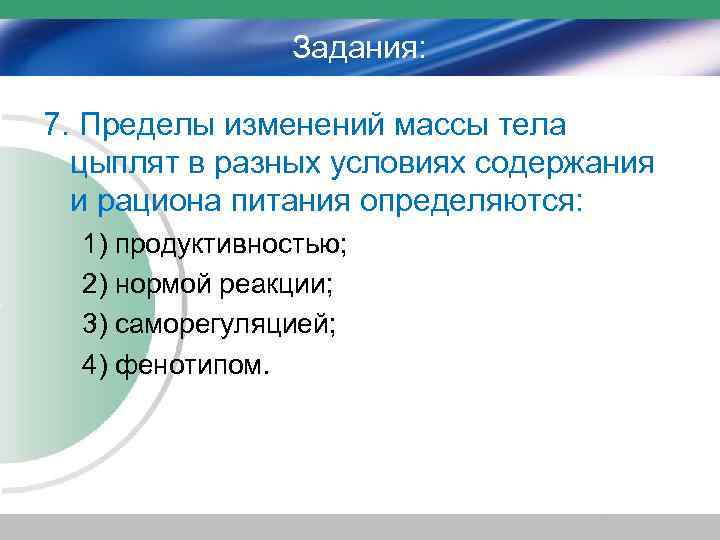 Задания:

7. Пределы изменений массы тела цыплят в разных условиях содержания и рациона питания определяются:

1) продуктивностью;

2) нормой реакции;

3) саморегуляцией;

4) фенотипом.